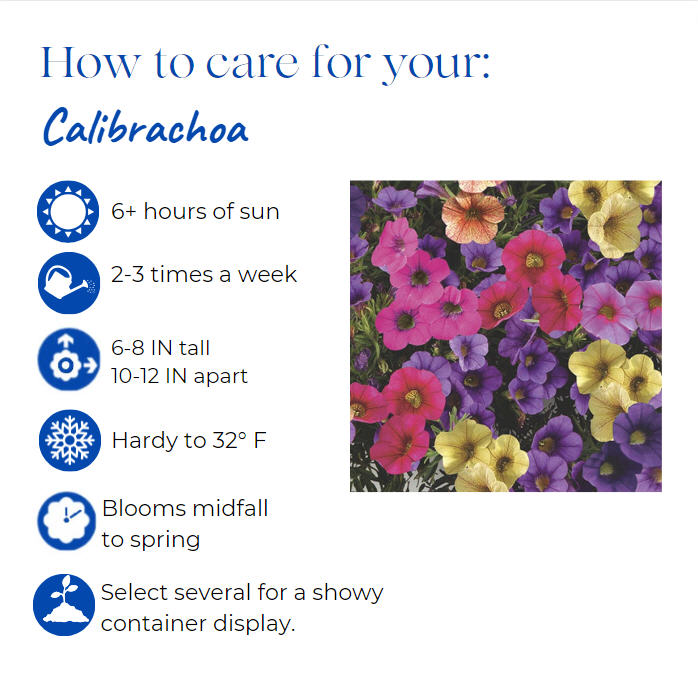 How to care for your:

Calibrachoa

6+ hours of sun

2-3 times a week

6-8 IN tall
10-12 IN apart

Hardy to 32° F

Blooms midfall
to spring

Select several for a showy container display.